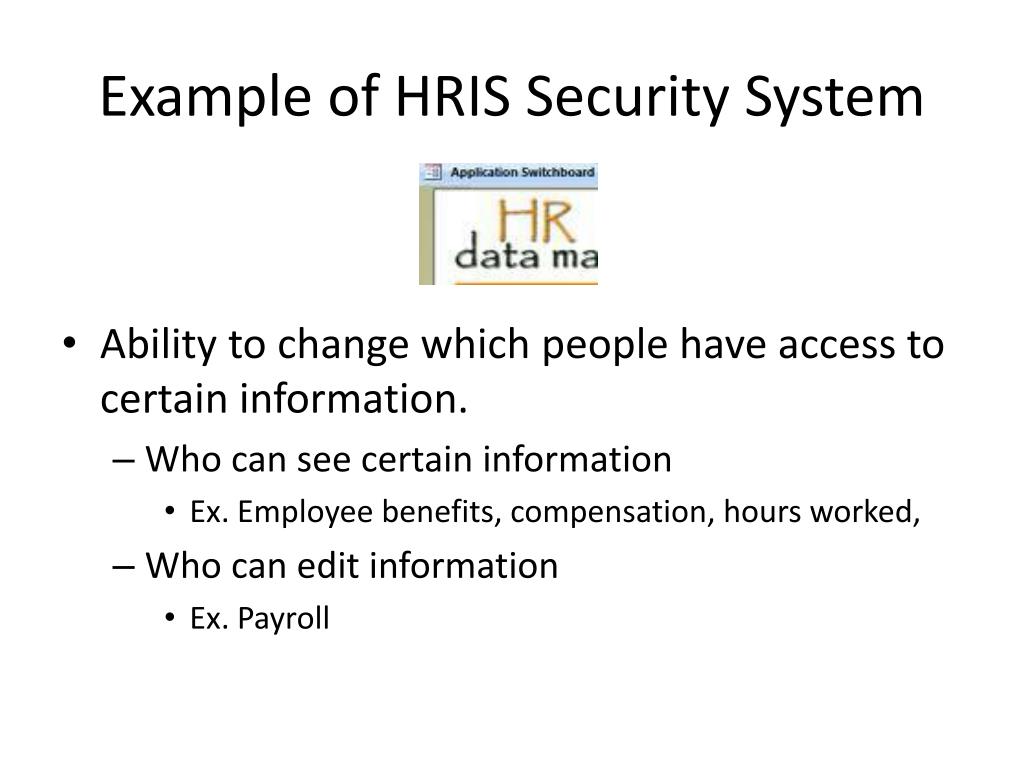 Example of HRIS Security System

Application Switchboard

HR
data ma

• Ability to change which people have access to certain information.
– Who can see certain information
• Ex. Employee benefits, compensation, hours worked,
– Who can edit information
• Ex. Payroll